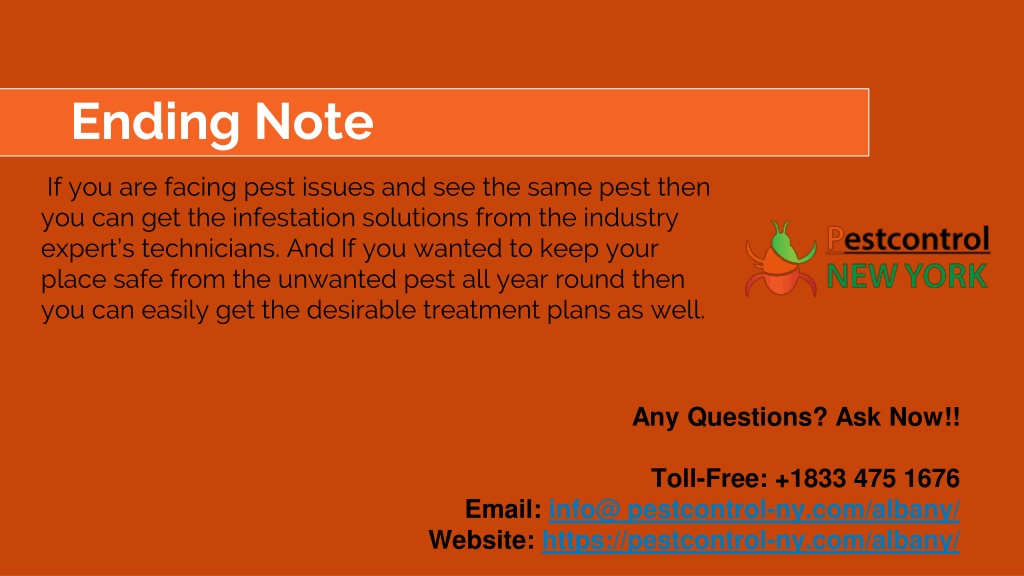 Ending Note

If you are facing pest issues and see the same pest then you can get the infestation solutions from the industry expert's technicians. And If you wanted to keep your place safe from the unwanted pest all year round then you can easily get the desirable treatment plans as well.

Pestcontrol NEW YORK

Any Questions? Ask Now!!

Toll-Free: +1833 475 1676
Email: info@ pestcontrol-ny.com/albany/
Website: https://pestcontrol-ny.com/albany/